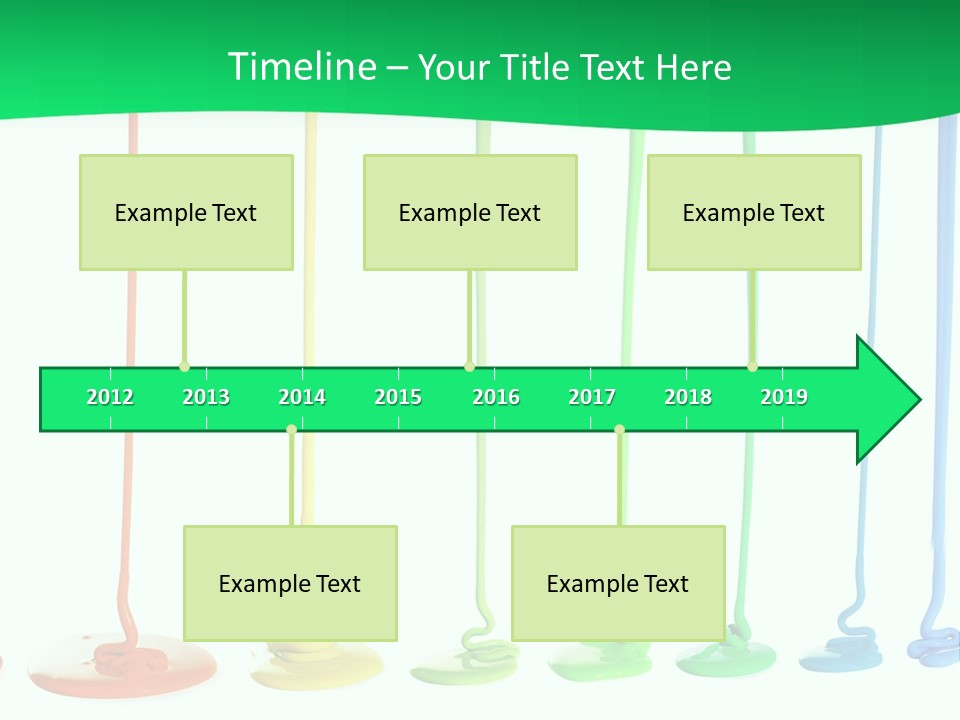 Timeline – Your Title Text Here

Example Text

Example Text

Example Text

2012 2013 2014 2015 2016 2017 2018 2019

Example Text

Example Text